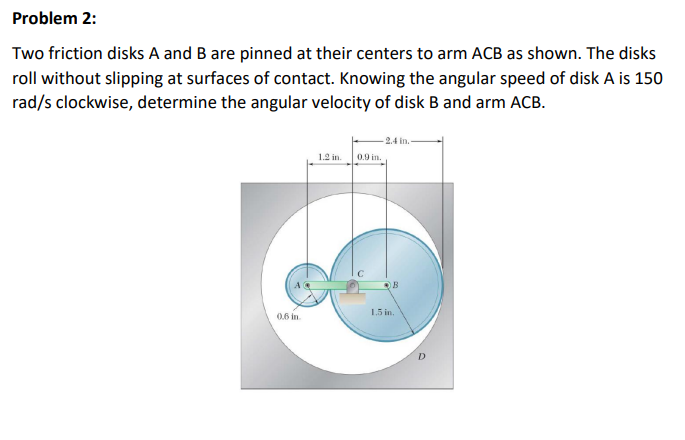 Problem 2:

Two friction disks A and B are pinned at their centers to arm ACB as shown. The disks roll without slipping at surfaces of contact. Knowing the angular speed of disk A is 150 rad/s clockwise, determine the angular velocity of disk B and arm ACB.

2.4 in.
1.2 in.
0.9 in.
C
A
B
0.6 in.
1.5 in.
D